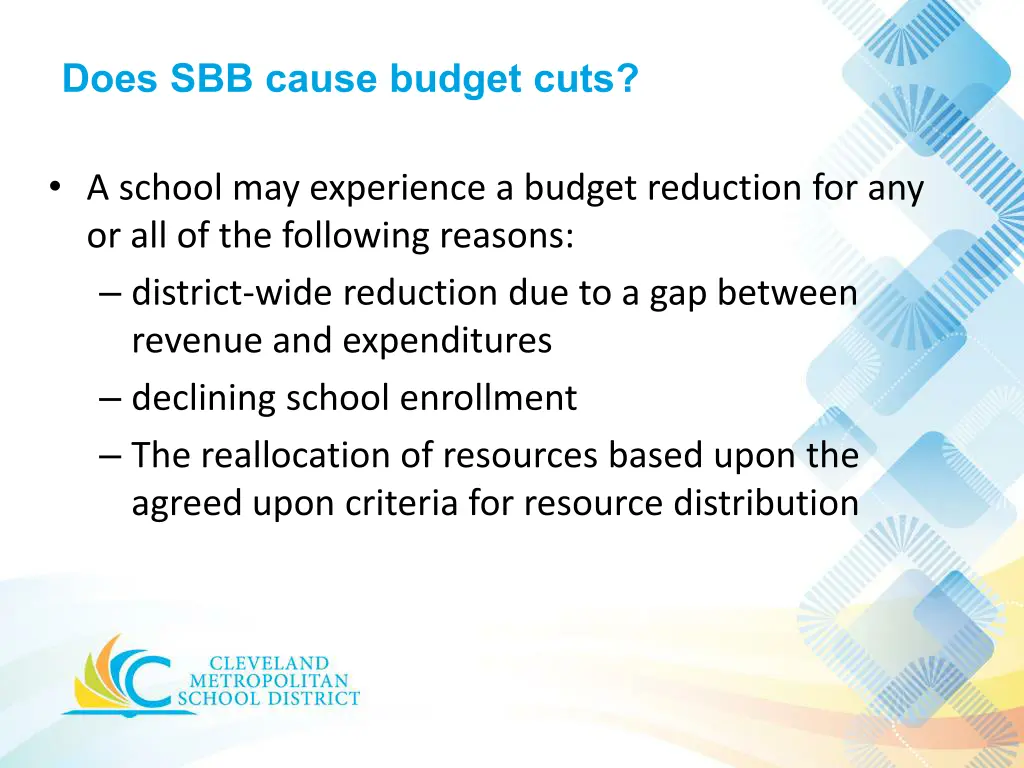 Does SBB cause budget cuts?

• A school may experience a budget reduction for any or all of the following reasons:
– district-wide reduction due to a gap between revenue and expenditures
– declining school enrollment
– The reallocation of resources based upon the agreed upon criteria for resource distribution

CLEVELAND METROPOLITAN SCHOOL DISTRICT